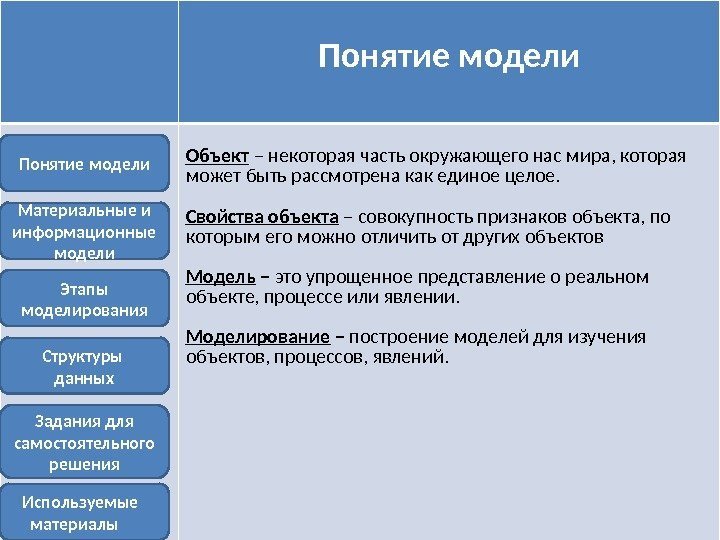 Понятие модели

Понятие модели

Материальные и информационные модели

Этапы моделирования

Структуры данных

Задания для самостоятельного решения

Используемые материалы

Объект – некоторая часть окружающего нас мира, которая может быть рассмотрена как единое целое.

Свойства объекта – совокупность признаков объекта, по которым его можно отличить от других объектов

Модель – это упрощенное представление о реальном объекте, процессе или явлении.

Моделирование – построение моделей для изучения объектов, процессов, явлений.